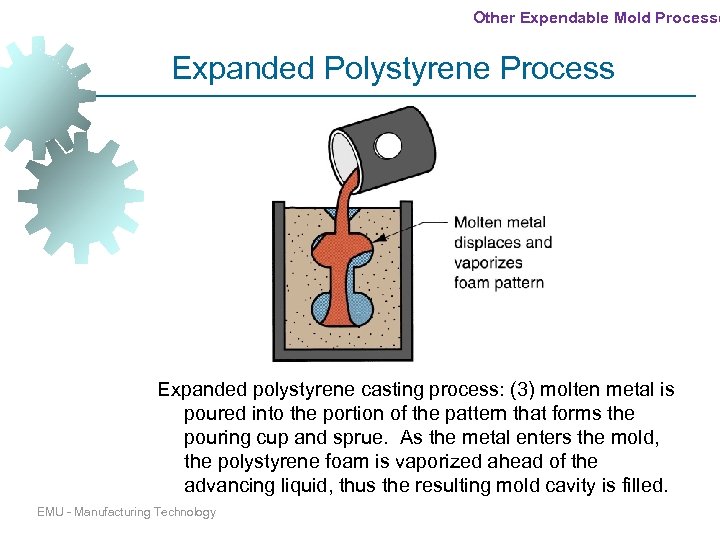 Other Expendable Mold Process

Expanded Polystyrene Process

Molten metal displaces and vaporizes foam pattern

Expanded polystyrene casting process: (3) molten metal is poured into the portion of the pattern that forms the pouring cup and sprue. As the metal enters the mold, the polystyrene foam is vaporized ahead of the advancing liquid, thus the resulting mold cavity is filled.

EMU - Manufacturing Technology